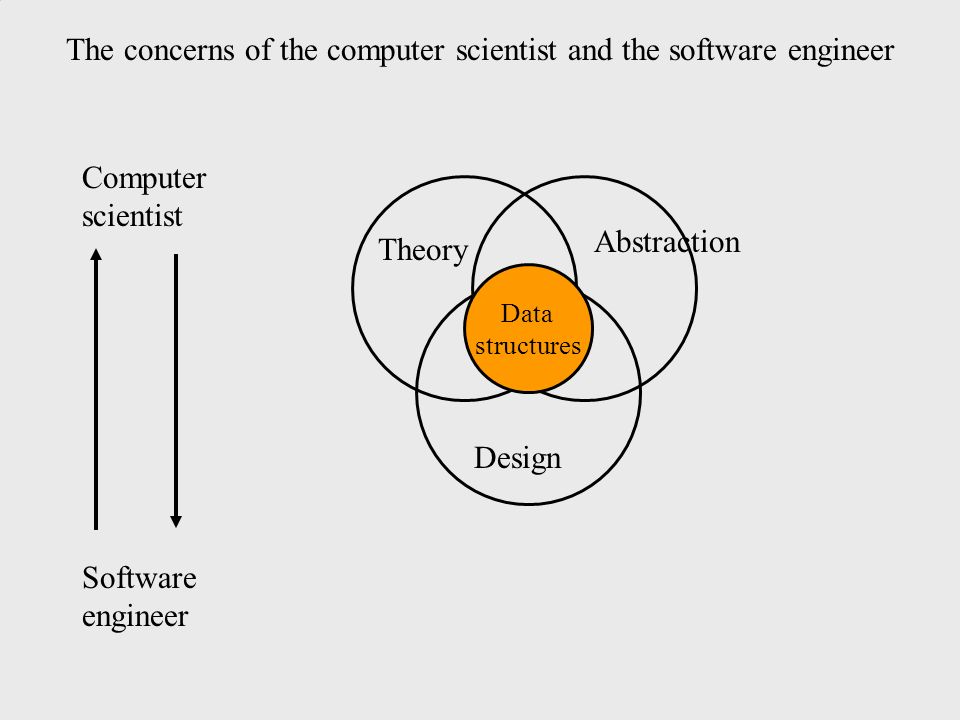 The concerns of the computer scientist and the software engineer

Computer scientist

Software engineer

Theory

Abstraction

Data structures

Design